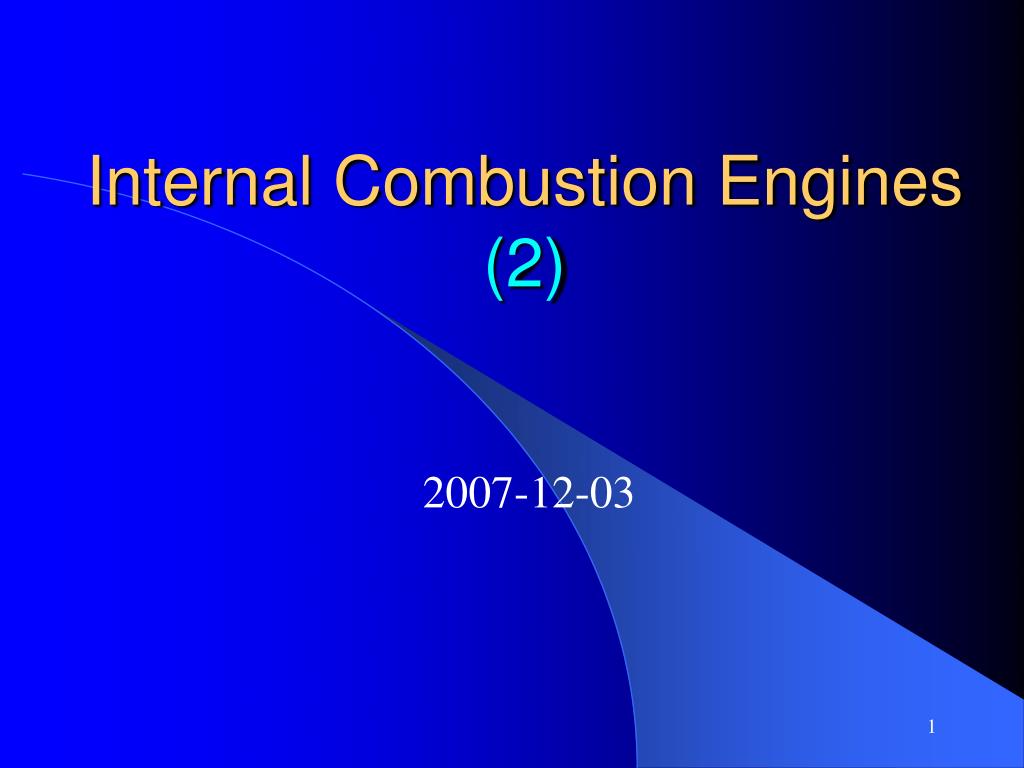 Internal Combustion Engines (2)

2007-12-03

1